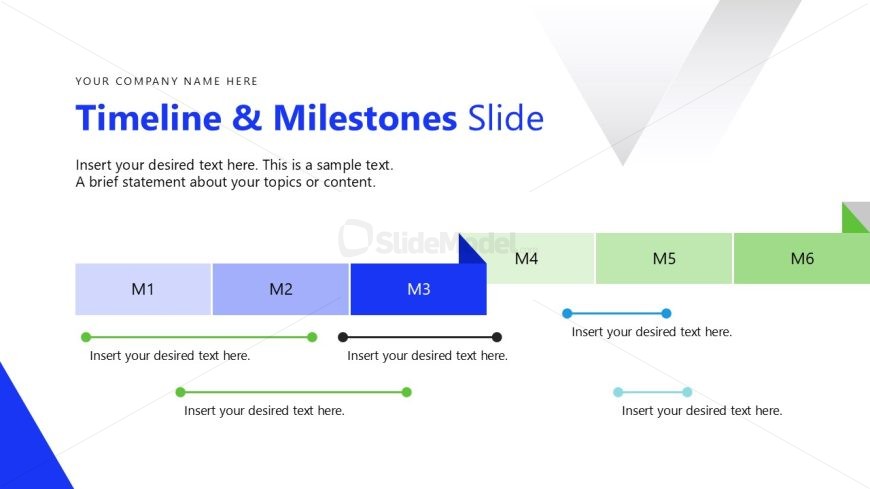 YOUR COMPANY NAME HERE

Timeline & Milestones Slide

Insert your desired text here. This is a sample text.
A brief statement about your topics or content.

SlideModel

M1 M2 M3 M4 M5 M6

Insert your desired text here.

Insert your desired text here.

Insert your desired text here.

Insert your desired text here.

Insert your desired text here.